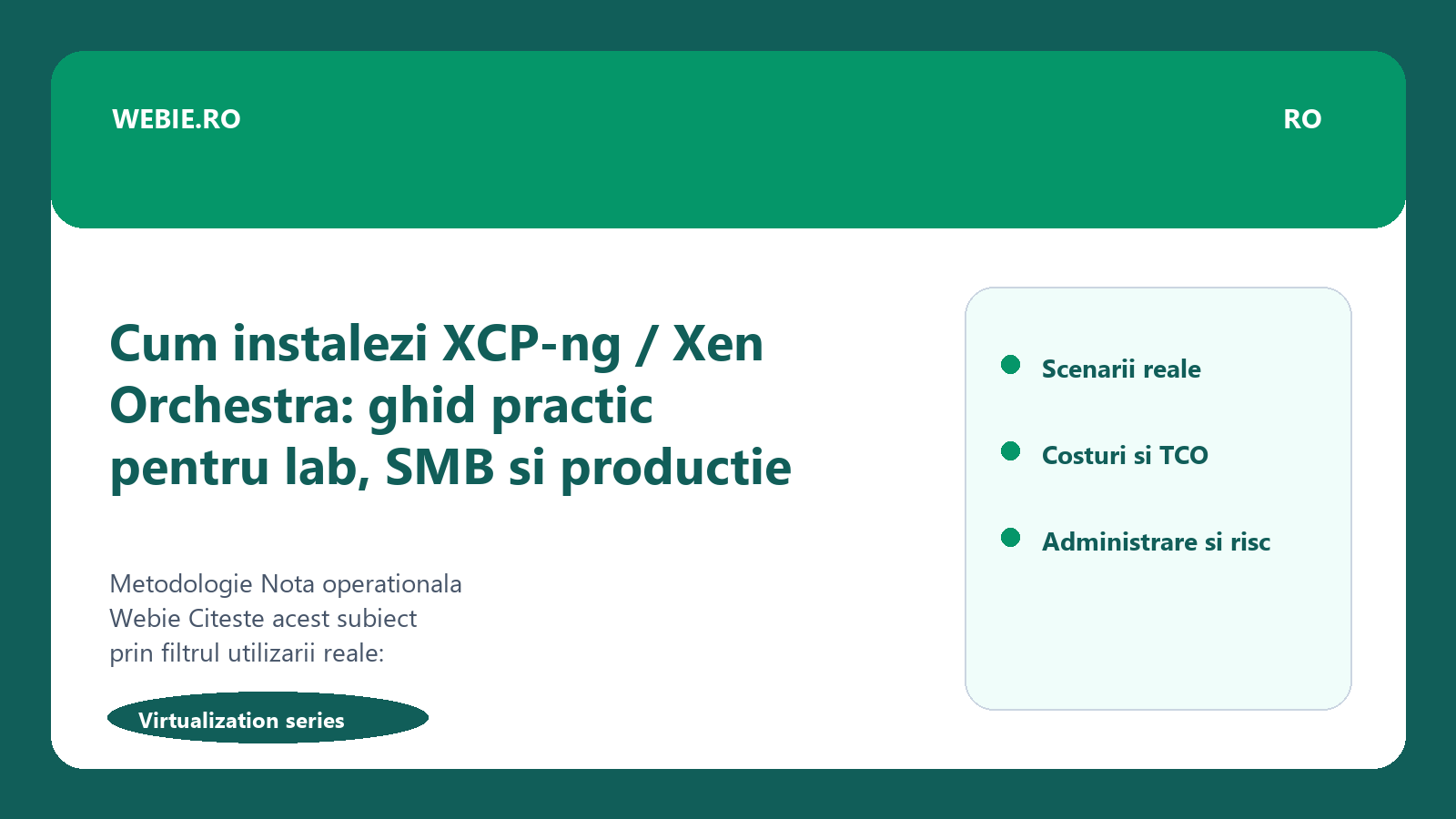 WEBIE.RO

RO

Cum instalezi XCP-ng / Xen Orchestra: ghid practic pentru lab, SMB si productie

Metodologie Nota operationala Webie Citeste acest subiect prin filtrul utilizarii reale:

Virtualization series

Scenarii reale

Costuri si TCO

Administrare si risc